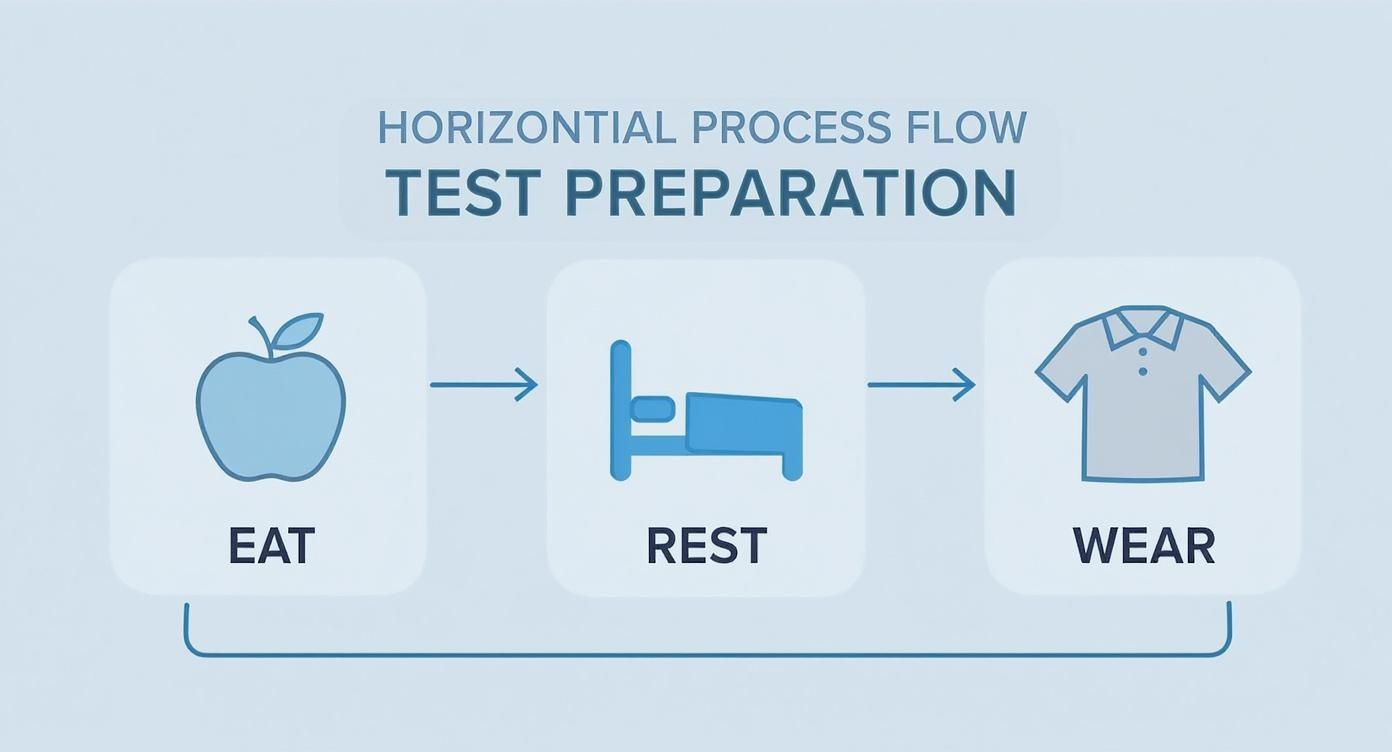 HORIZONTIAL PROCESS FLOW
TEST PREPARATION

EAT

REST

WEAR